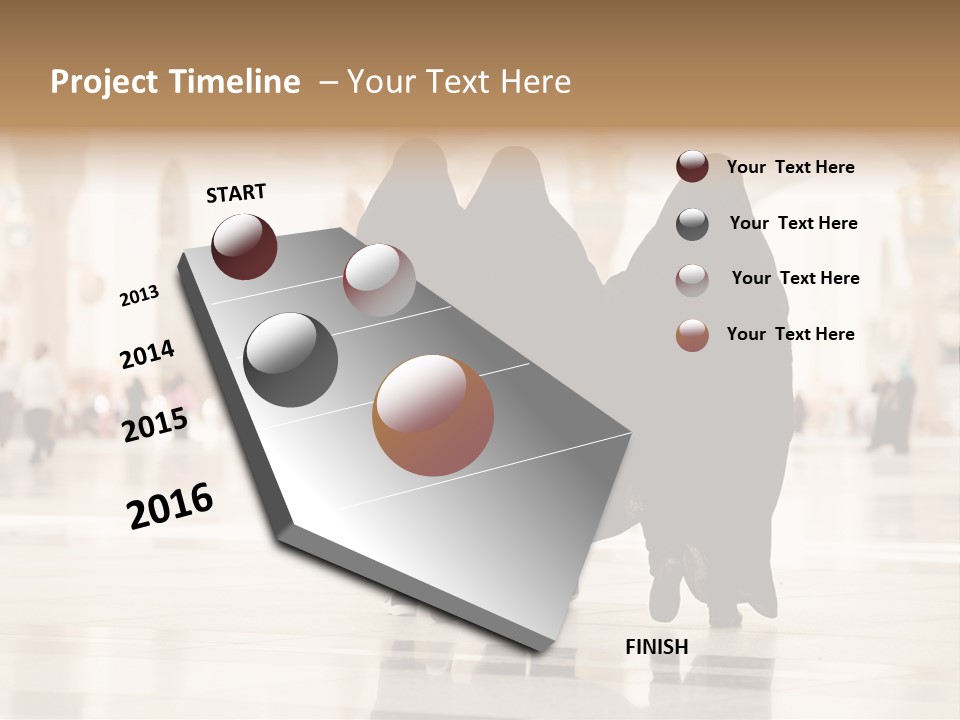 Project Timeline – Your Text Here

START

2013

2014

2015

2016

FINISH

Your Text Here

Your Text Here

Your Text Here

Your Text Here